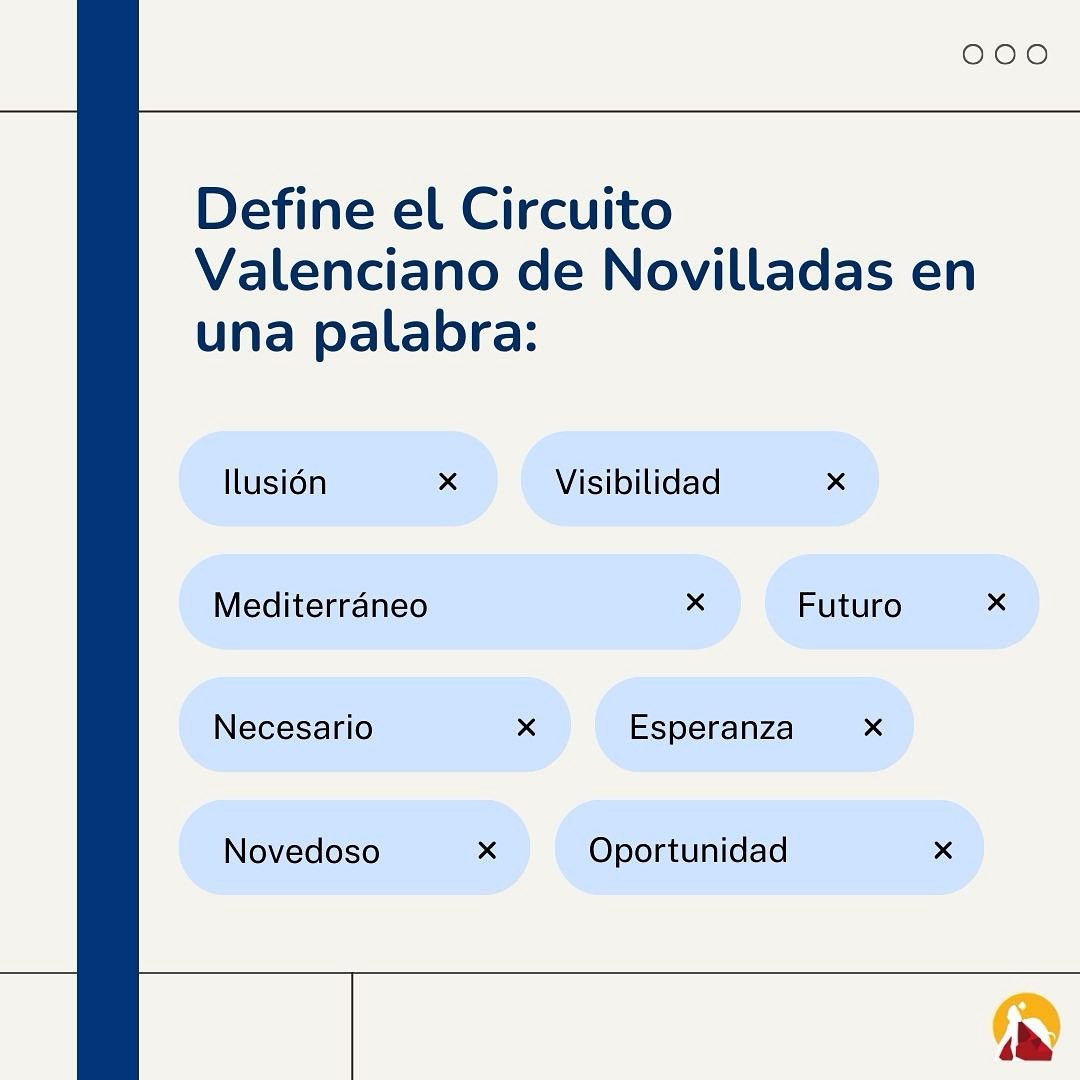 Define el Circuito Valenciano de Novilladas en una palabra:

Ilusión ×
Visibilidad ×
Mediterráneo ×
Futuro ×
Necesario ×
Esperanza ×
Novedoso ×
Oportunidad ×